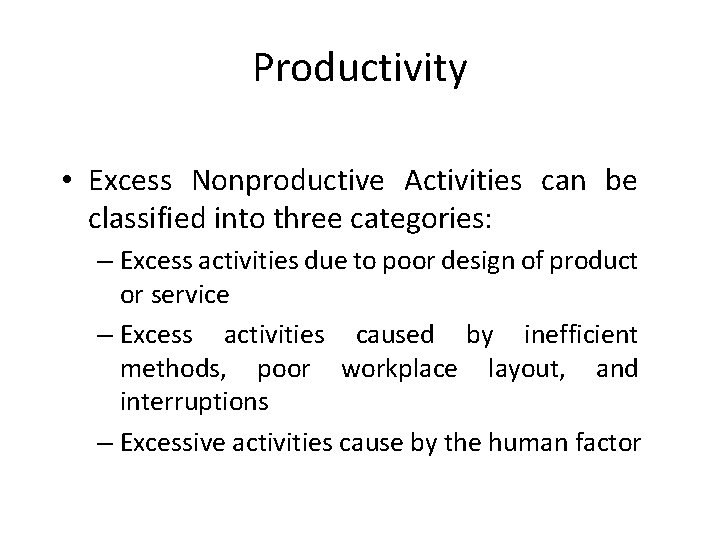 Productivity

• Excess Nonproductive Activities can be classified into three categories:

– Excess activities due to poor design of product or service

– Excess activities caused by inefficient methods, poor workplace layout, and interruptions

– Excessive activities cause by the human factor